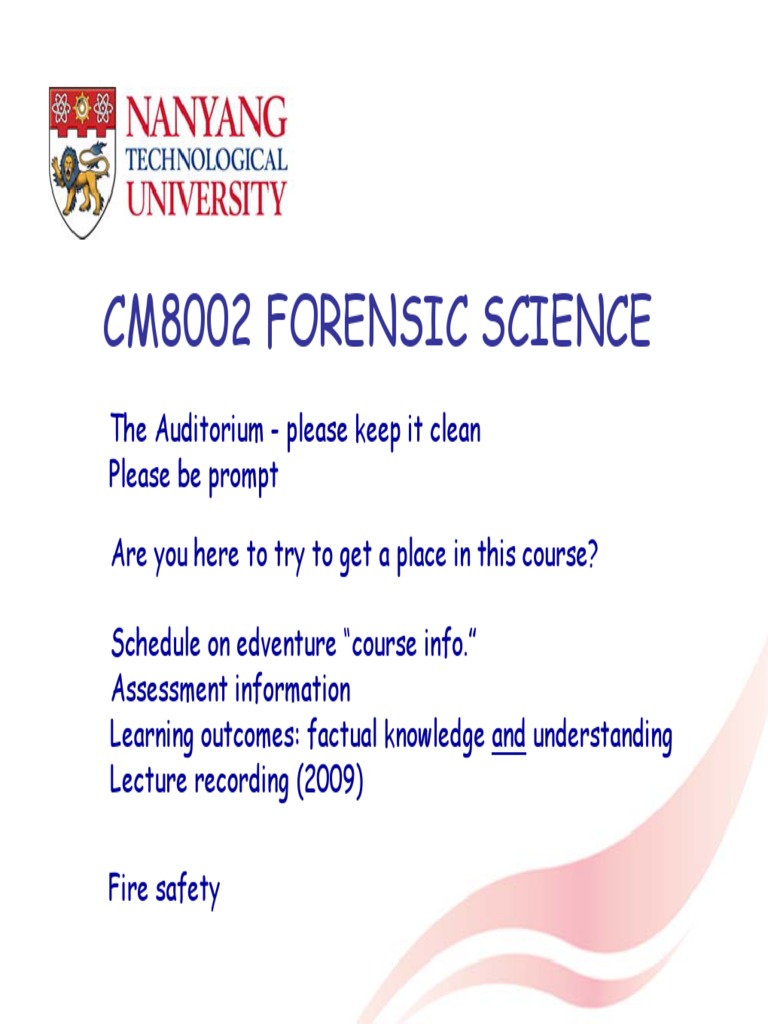 NANYANG
TECHNOLOGICAL
UNIVERSITY

CM8002 FORENSIC SCIENCE

The Auditorium - please keep it clean
Please be prompt

Are you here to try to get a place in this course?

Schedule on edventure "course info."
Assessment information
Learning outcomes: factual knowledge and understanding
Lecture recording (2009)

Fire safety